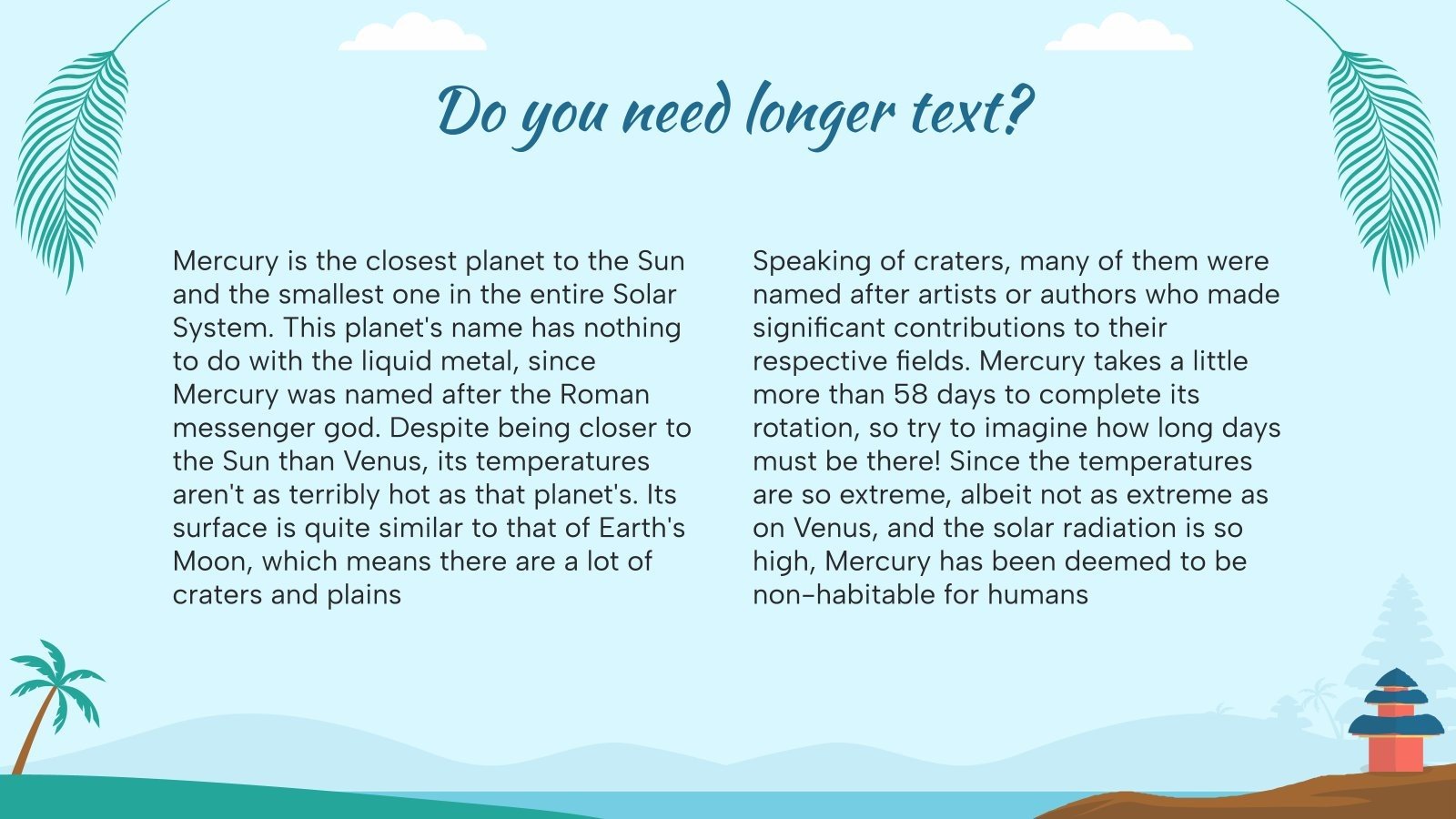 Do you need longer text?

Mercury is the closest planet to the Sun and the smallest one in the entire Solar System. This planet's name has nothing to do with the liquid metal, since Mercury was named after the Roman messenger god. Despite being closer to the Sun than Venus, its temperatures aren't as terribly hot as that planet's. Its surface is quite similar to that of Earth's Moon, which means there are a lot of craters and plains

Speaking of craters, many of them were named after artists or authors who made significant contributions to their respective fields. Mercury takes a little more than 58 days to complete its rotation, so try to imagine how long days must be there! Since the temperatures are so extreme, albeit not as extreme as on Venus, and the solar radiation is so high, Mercury has been deemed to be non-habitable for humans